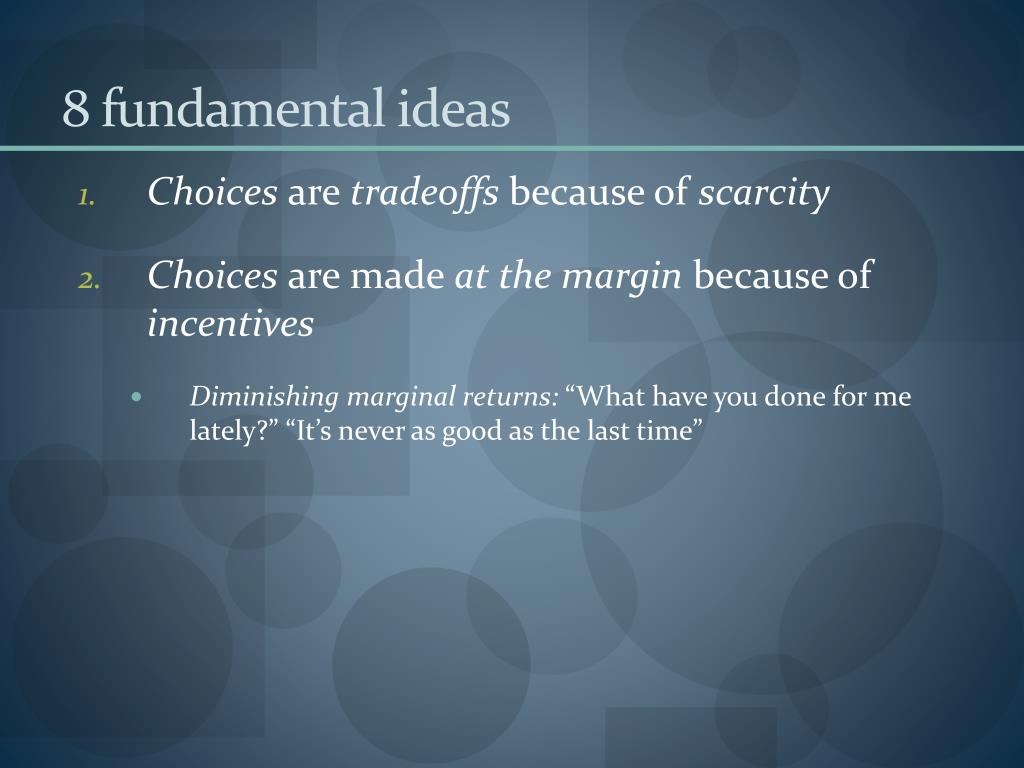 8 fundamental ideas

1. Choices are tradeoffs because of scarcity

2. Choices are made at the margin because of incentives

• Diminishing marginal returns: “What have you done for me lately?” “It’s never as good as the last time”